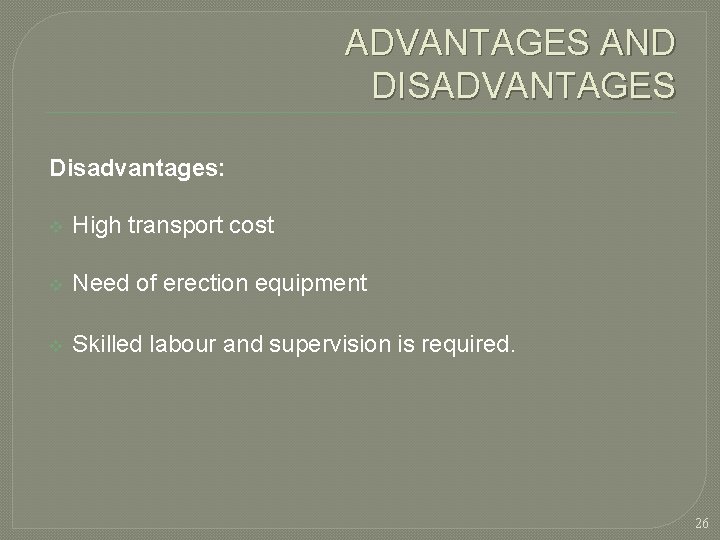 ADVANTAGES AND DISADVANTAGES

Disadvantages:

High transport cost

Need of erection equipment

Skilled labour and supervision is required.

26